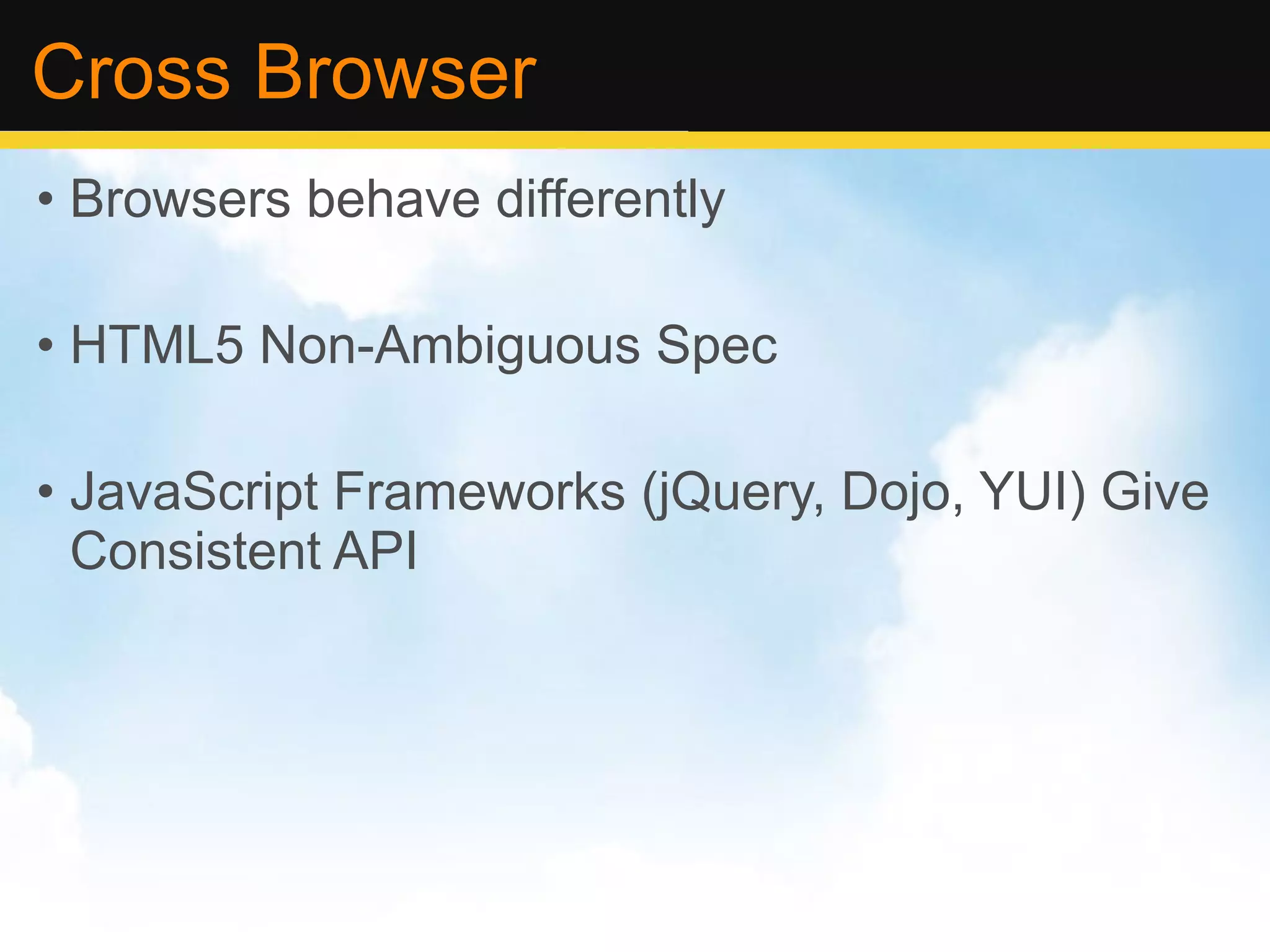 Cross Browser

• Browsers behave differently

• HTML5 Non-Ambiguous Spec

• JavaScript Frameworks (jQuery, Dojo, YUI) Give Consistent API